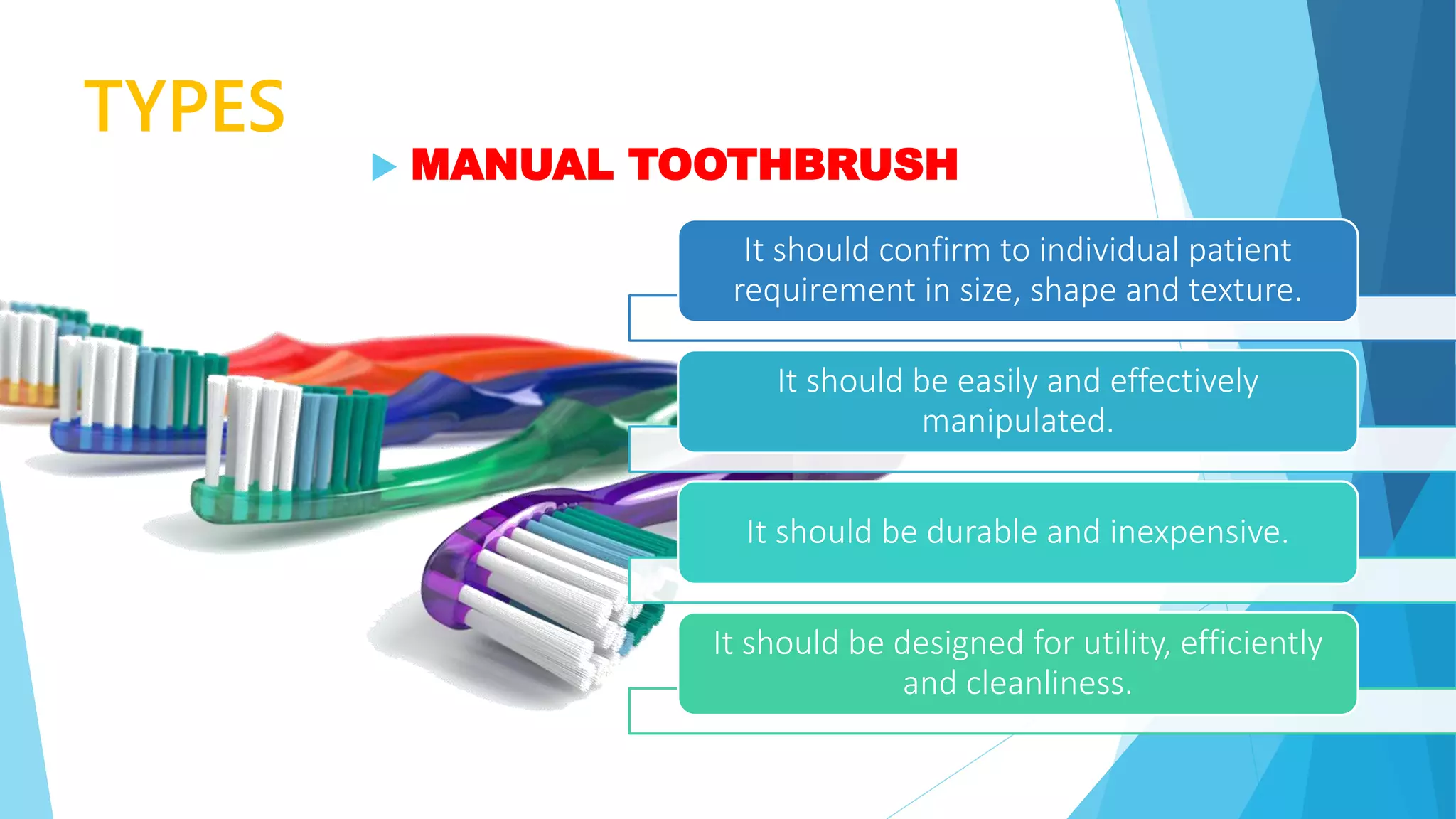 TYPES

MANUAL TOOTHBRUSH

It should confirm to individual patient requirement in size, shape and texture.

It should be easily and effectively manipulated.

It should be durable and inexpensive.

It should be designed for utility, efficiently and cleanliness.